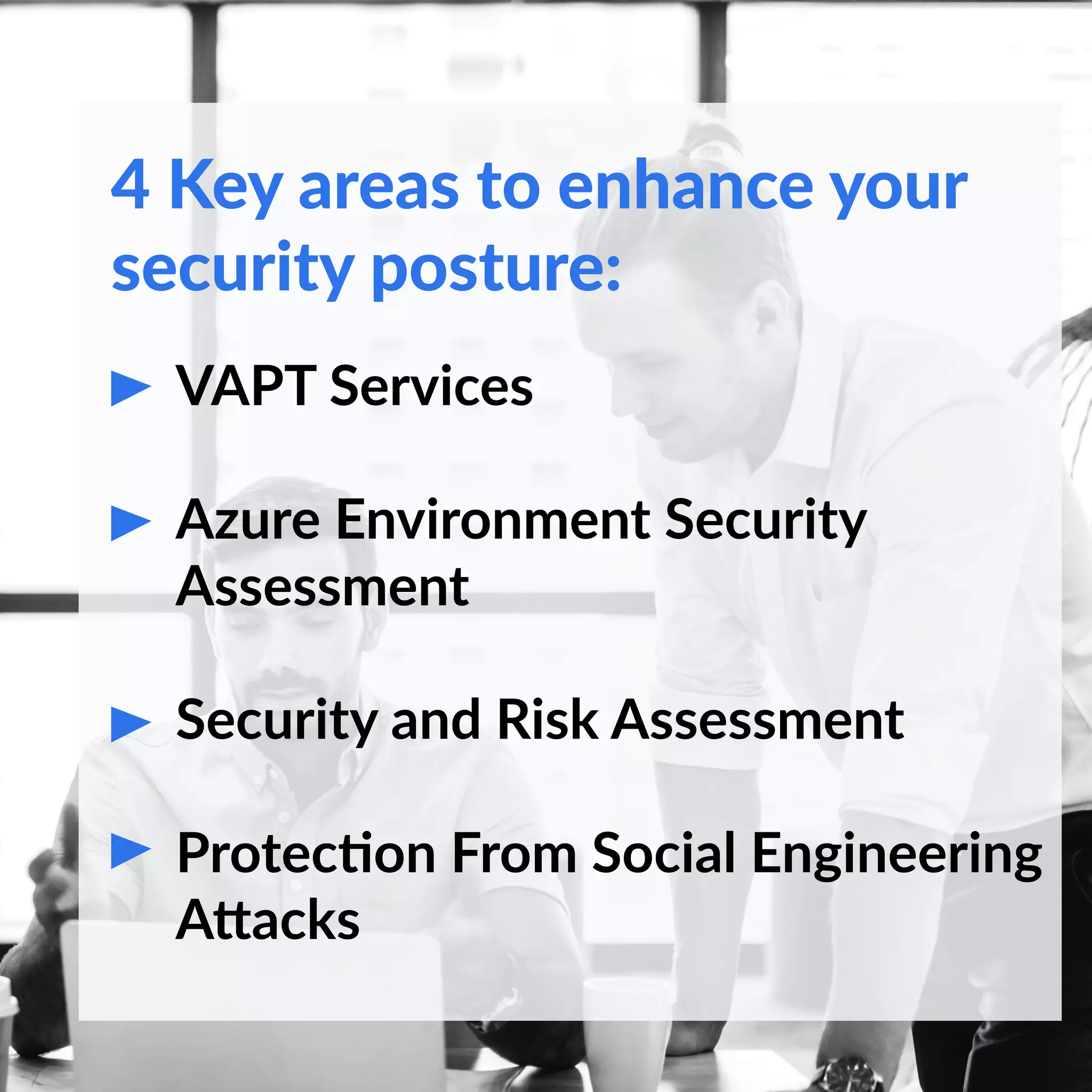 4 Key areas to enhance your security posture:

► VAPT Services

► Azure Environment Security Assessment

► Security and Risk Assessment

► Protection From Social Engineering Attacks